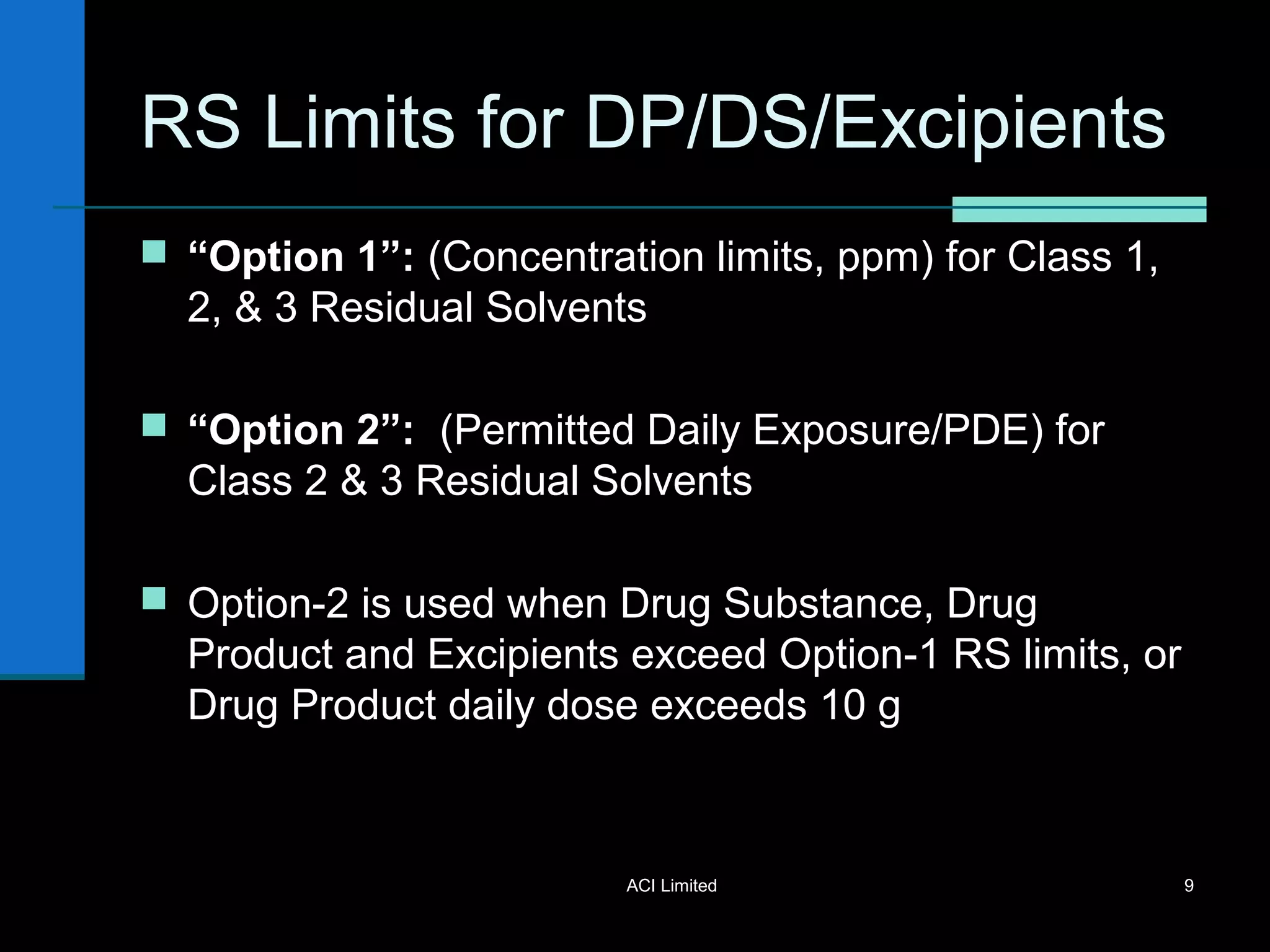 RS Limits for DP/DS/Excipients

“Option 1”: (Concentration limits, ppm) for Class 1, 2, & 3 Residual Solvents

“Option 2”: (Permitted Daily Exposure/PDE) for Class 2 & 3 Residual Solvents

Option-2 is used when Drug Substance, Drug Product and Excipients exceed Option-1 RS limits, or Drug Product daily dose exceeds 10 g

ACI Limited

9